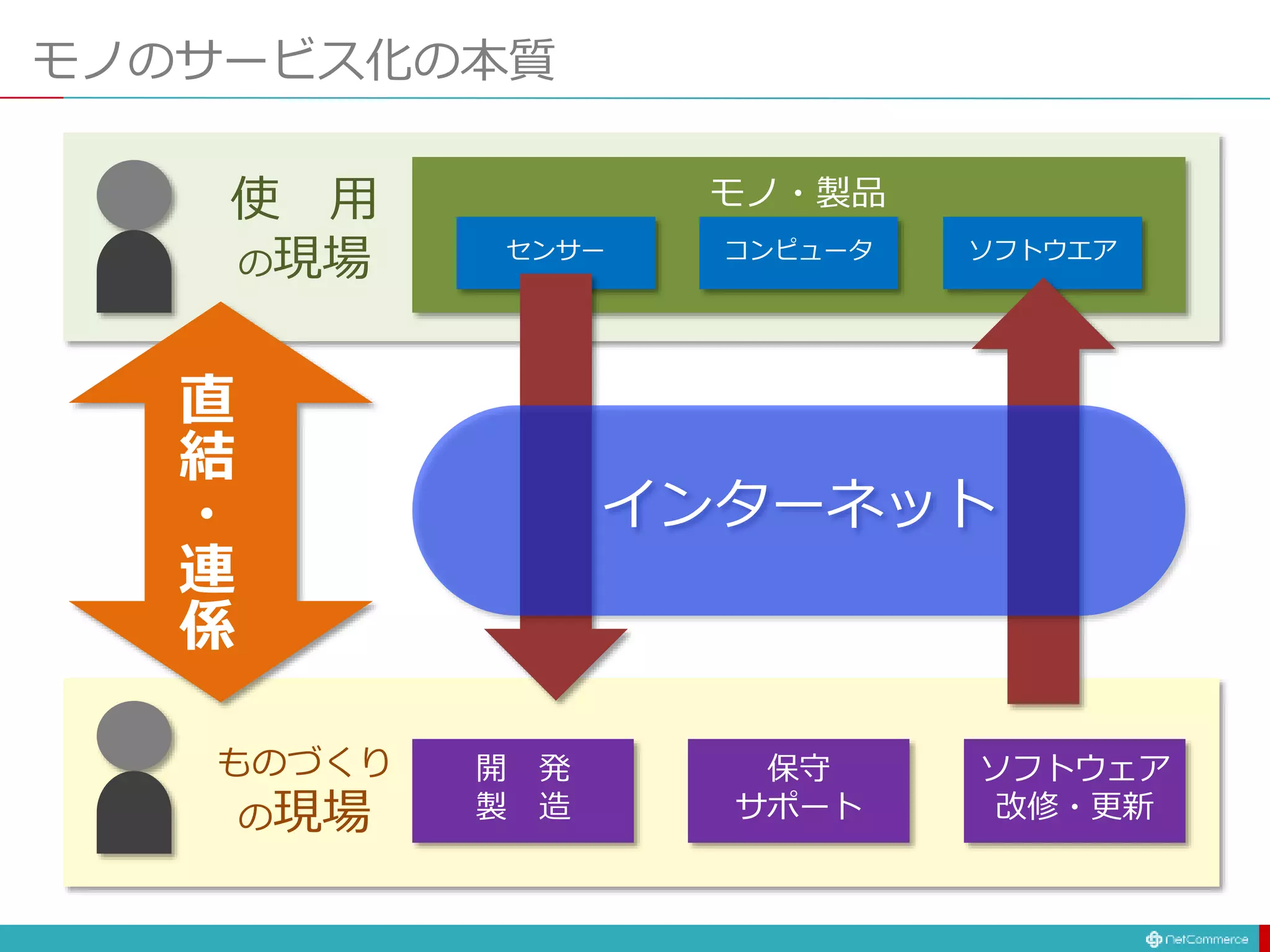 モノのサービス化の本質

使　用
の現場

モノ・製品

センサー

コンピュータ

ソフトウエア

直結・連係

インターネット

ものづくり
の現場

開　発
製　造

保守
サポート

ソフトウェア
改修・更新

NetCommerce